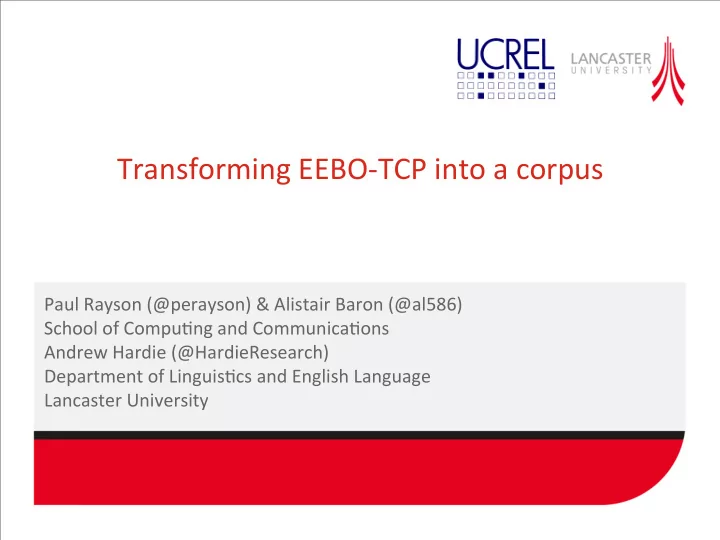 UCREL

LANCASTER UNIVERSITY

Transforming EEBO-TCP into a corpus

Paul Rayson (@perayson) & Alistair Baron (@al586)
School of Computing and Communications
Andrew Hardie (@HardieResearch)
Department of Linguistics and English Language
Lancaster University